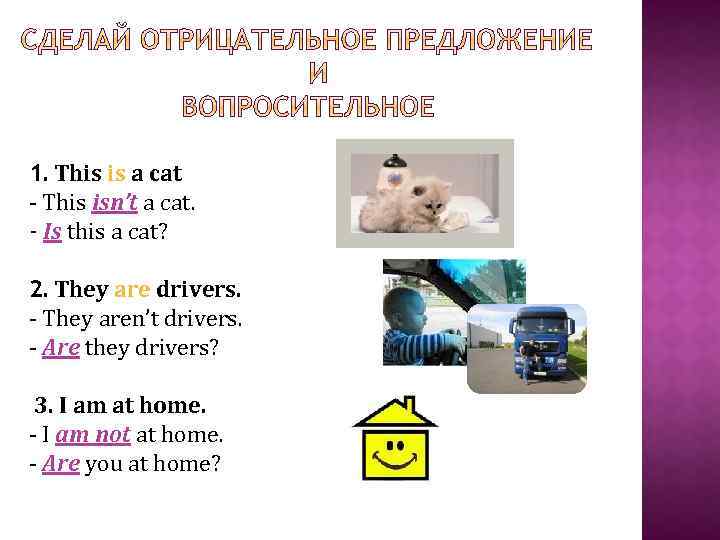 СДЕЛАЙ ОТРИЦАТЕЛЬНОЕ ПРЕДЛОЖЕНИЕ
И
ВОПРОСИТЕЛЬНОЕ

1. This is a cat
- This isn't a cat.
- Is this a cat?

2. They are drivers.
- They aren't drivers.
- Are they drivers?

3. I am at home.
- I am not at home.
- Are you at home?